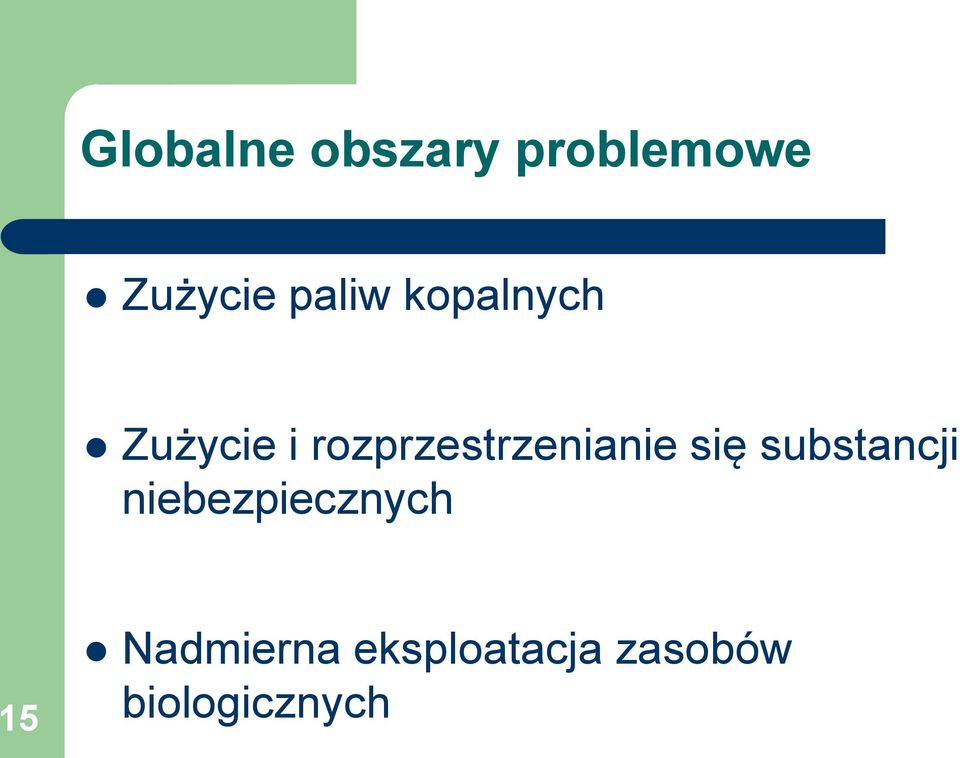 Globalne obszary problemowe

- Zużycie paliw kopalnych
- Zużycie i rozprzestrzenianie się substancji niebezpiecznych
- Nadmierna eksploatacja zasobów biologicznych

15